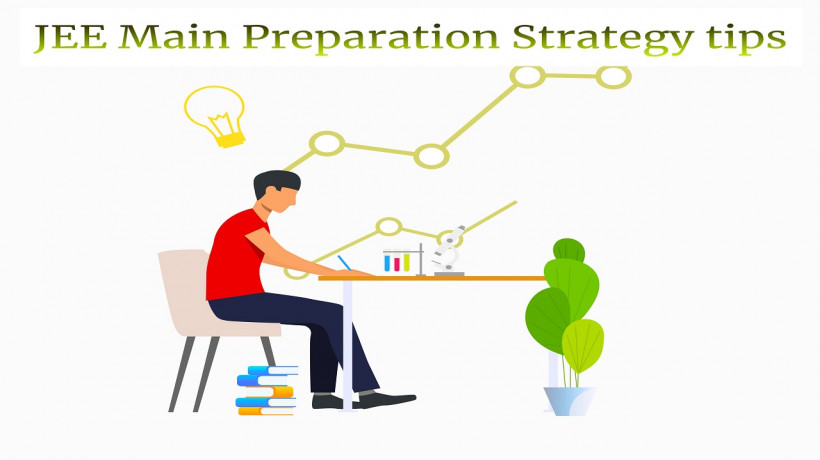 JEE Main Preparation Strategy tips